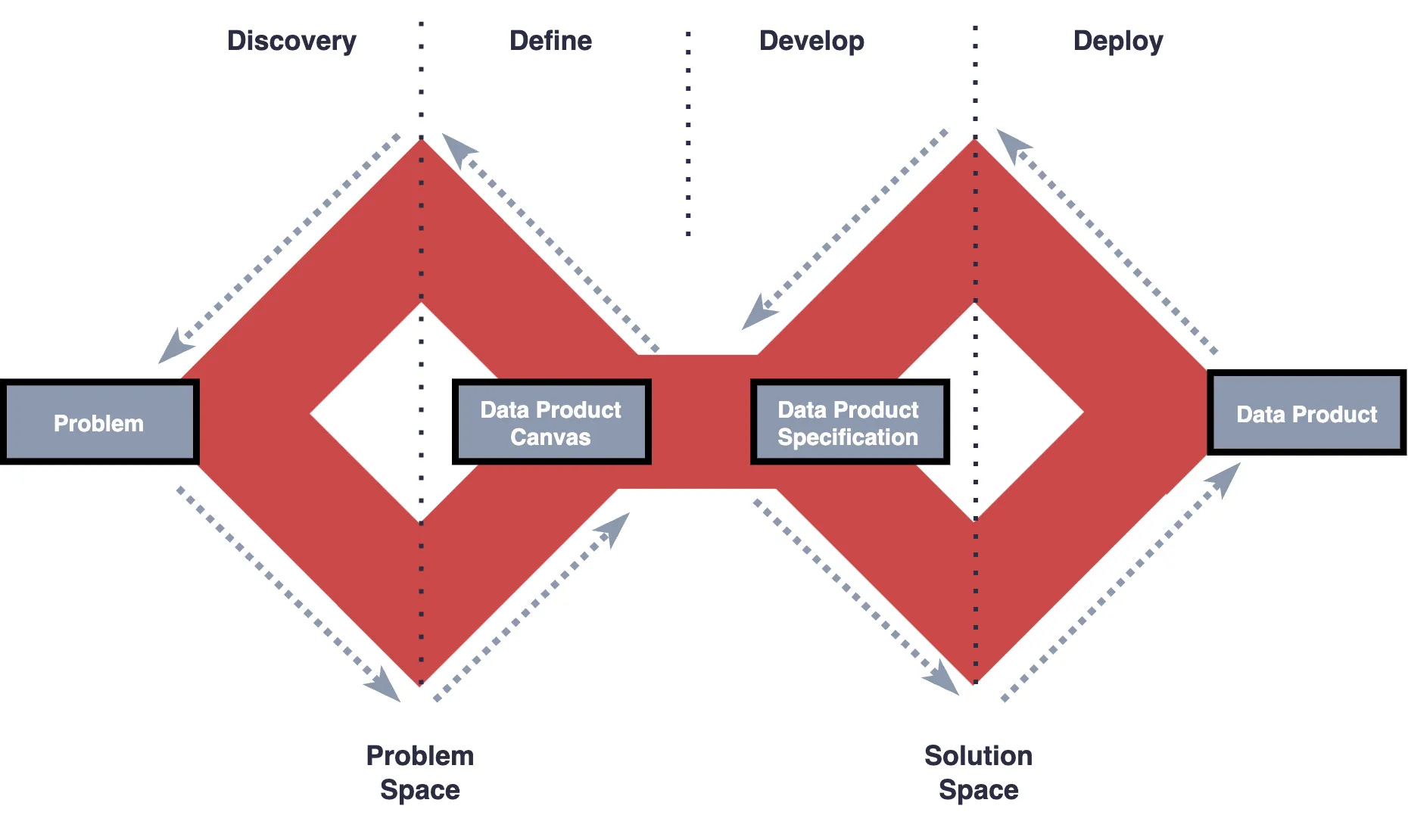 Discovery
Define
Develop
Deploy

Problem
Data Product Canvas
Data Product Specification
Data Product

Problem Space
Solution Space